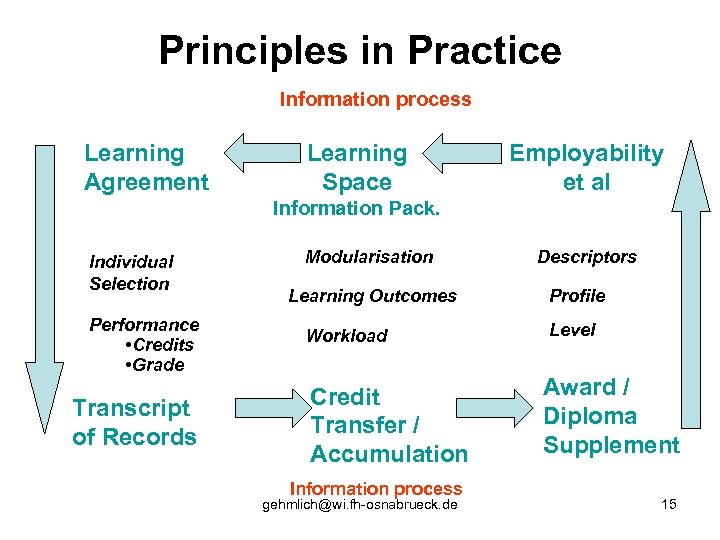 Principles in Practice

Information process

Learning Agreement

Learning Space
Information Pack.

Employability et al

Individual Selection

Performance
•Credits
•Grade

Modularisation

Learning Outcomes

Workload

Descriptors

Profile

Level

Transcript of Records

Credit Transfer / Accumulation

Award / Diploma Supplement

Information process

gehmlich@wi.fh-osnabrueck.de

15